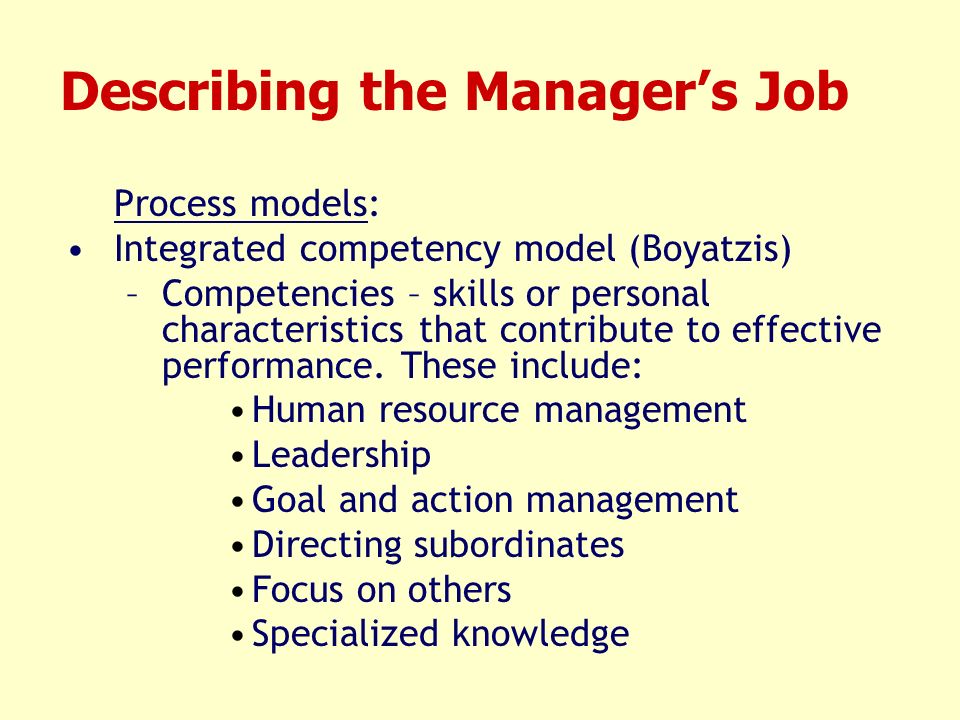 Describing the Manager’s Job

Process models:

• Integrated competency model (Boyatzis)
  – Competencies – skills or personal characteristics that contribute to effective performance. These include:
    • Human resource management
    • Leadership
    • Goal and action management
    • Directing subordinates
    • Focus on others
    • Specialized knowledge